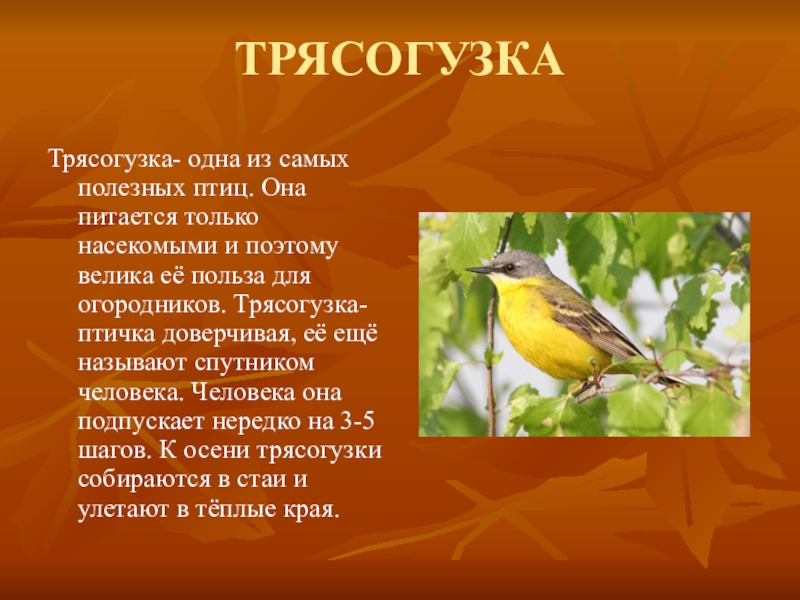 ТРЯСОГУЗКА

Трясогузка- одна из самых полезных птиц. Она питается только насекомыми и поэтому велика её польза для огородников. Трясогузка- птичка доверчивая, её ещё называют спутником человека. Человека она подпускает нередко на 3-5 шагов. К осени трясогузки собираются в стаи и улетают в тёплые края.